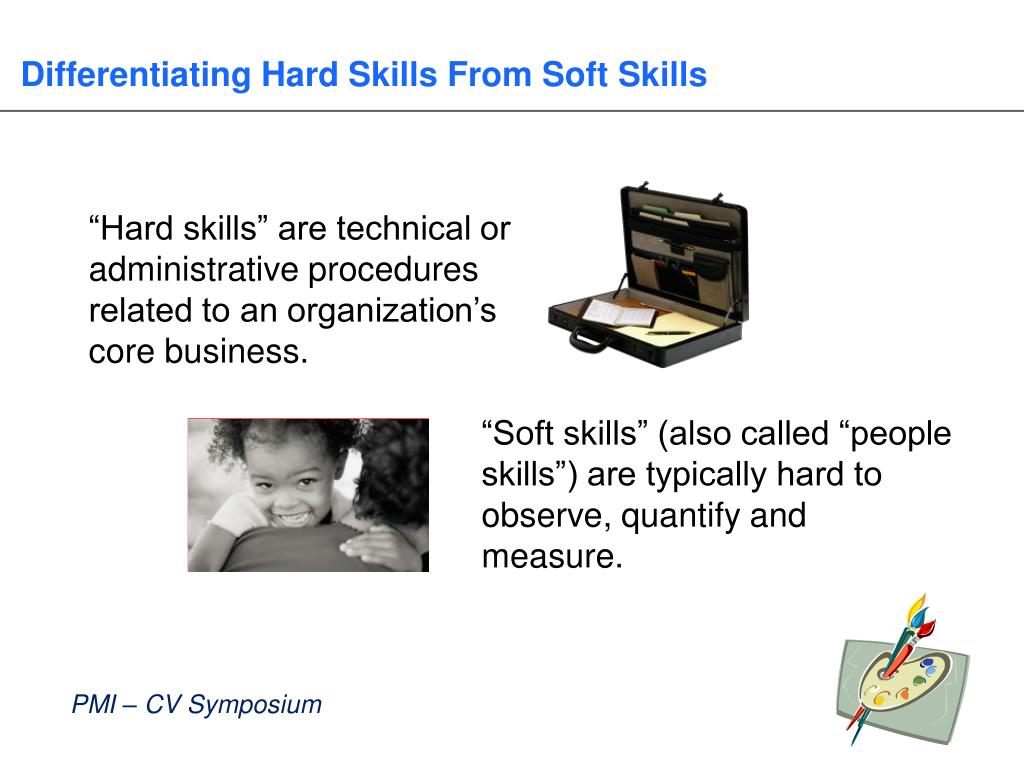 Differentiating Hard Skills From Soft Skills

“Hard skills” are technical or administrative procedures related to an organization’s core business.

“Soft skills” (also called “people skills”) are typically hard to observe, quantify and measure.

PMI – CV Symposium